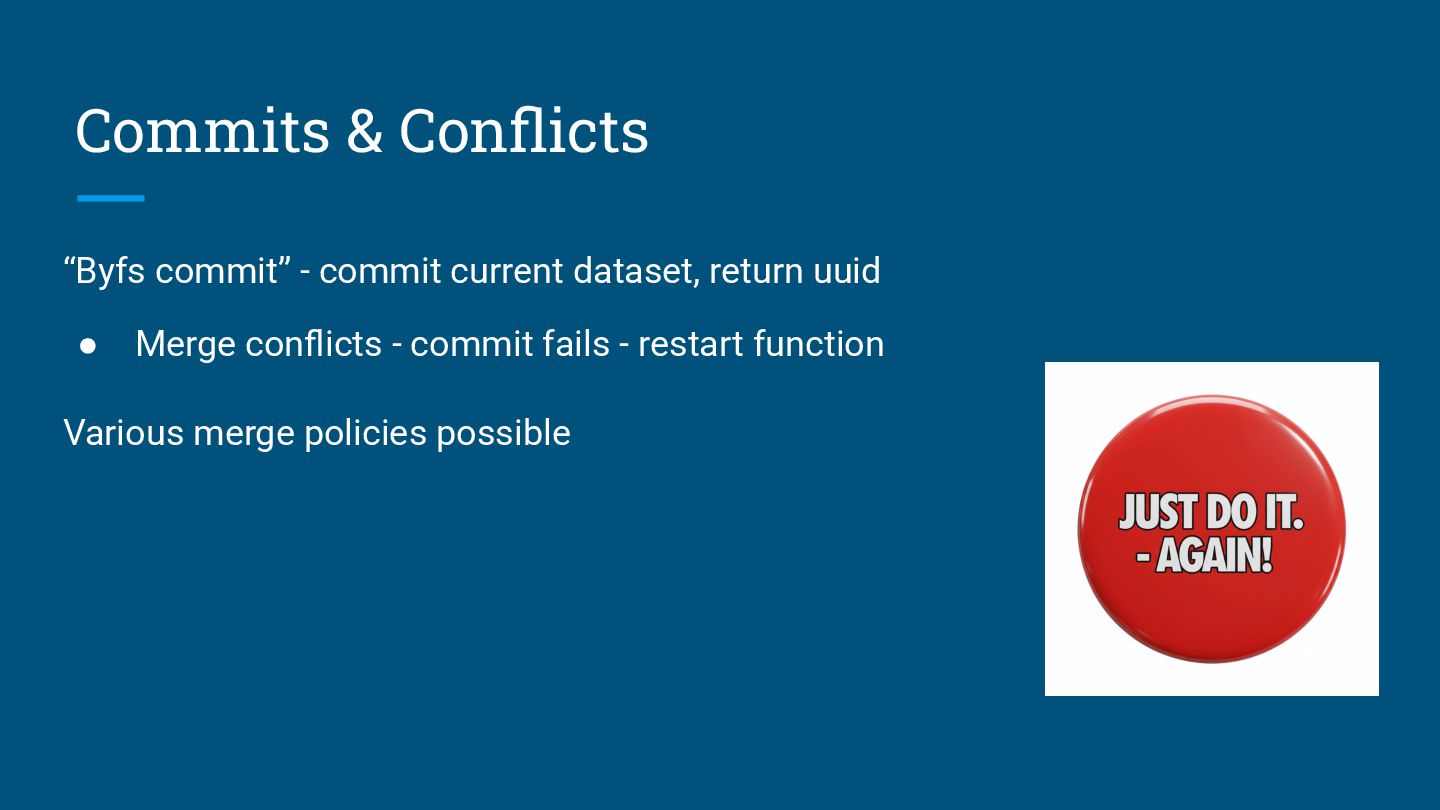 Commits & Conflicts

“Byfs commit” - commit current dataset, return uuid

● Merge conflicts - commit fails - restart function

Various merge policies possible

JUST DO IT.
- AGAIN!